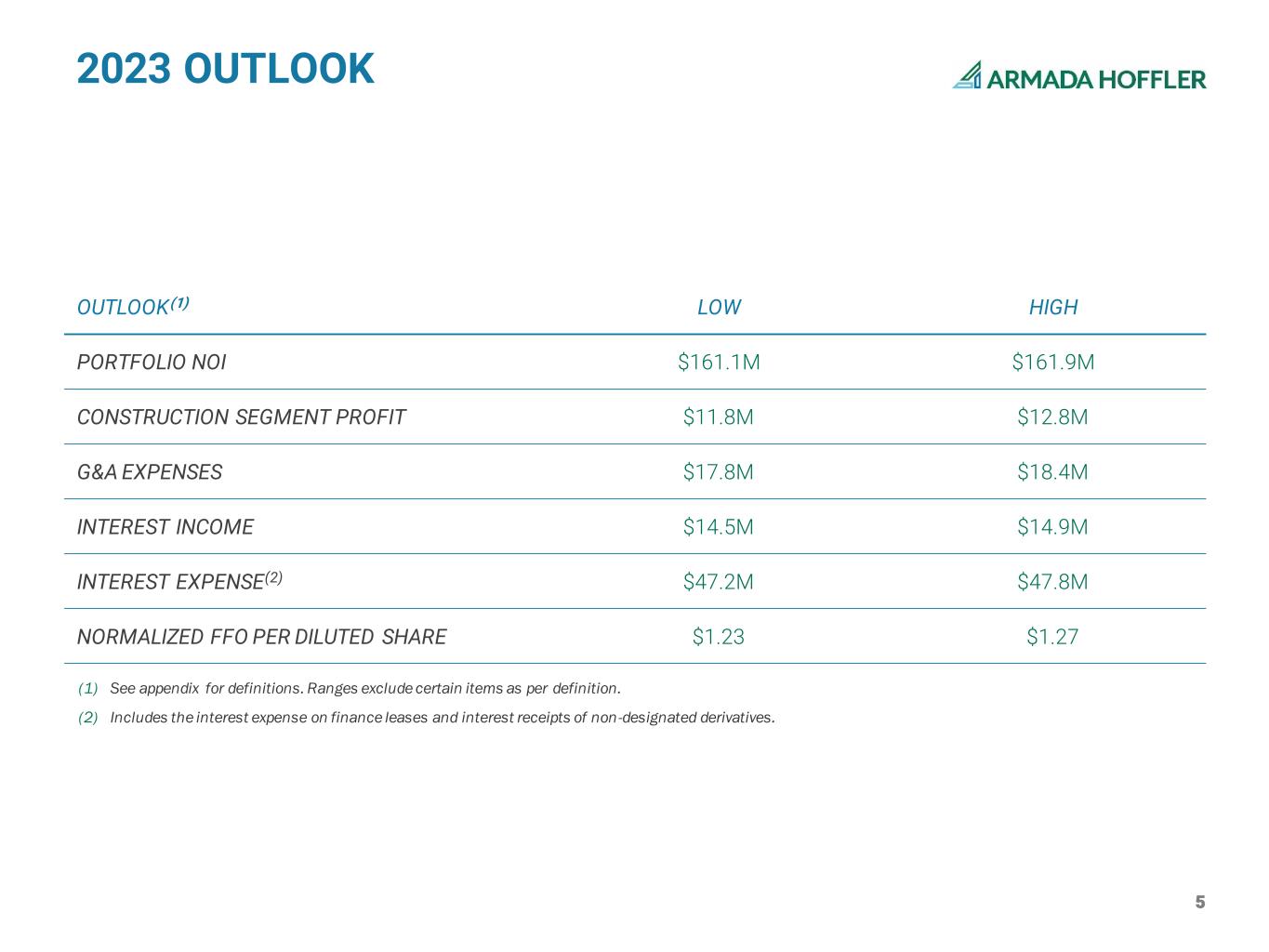 2023 OUTLOOK

ARMADA HOFFLER

| OUTLOOK$^{(1)}$ | LOW | HIGH |
|---|---|---|
| PORTFOLIO NOI | \$161.1M | \$161.9M |
| CONSTRUCTION SEGMENT PROFIT | \$11.8M | \$12.8M |
| G&A EXPENSES | \$17.8M | \$18.4M |
| INTEREST INCOME | \$14.5M | \$14.9M |
| INTEREST EXPENSE$^{(2)}$ | \$47.2M | \$47.8M |
| NORMALIZED FFO PER DILUTED SHARE | \$1.23 | \$1.27 |

(1) See appendix for definitions. Ranges exclude certain items as per definition.

(2) Includes the interest expense on finance leases and interest receipts of non-designated derivatives.

5